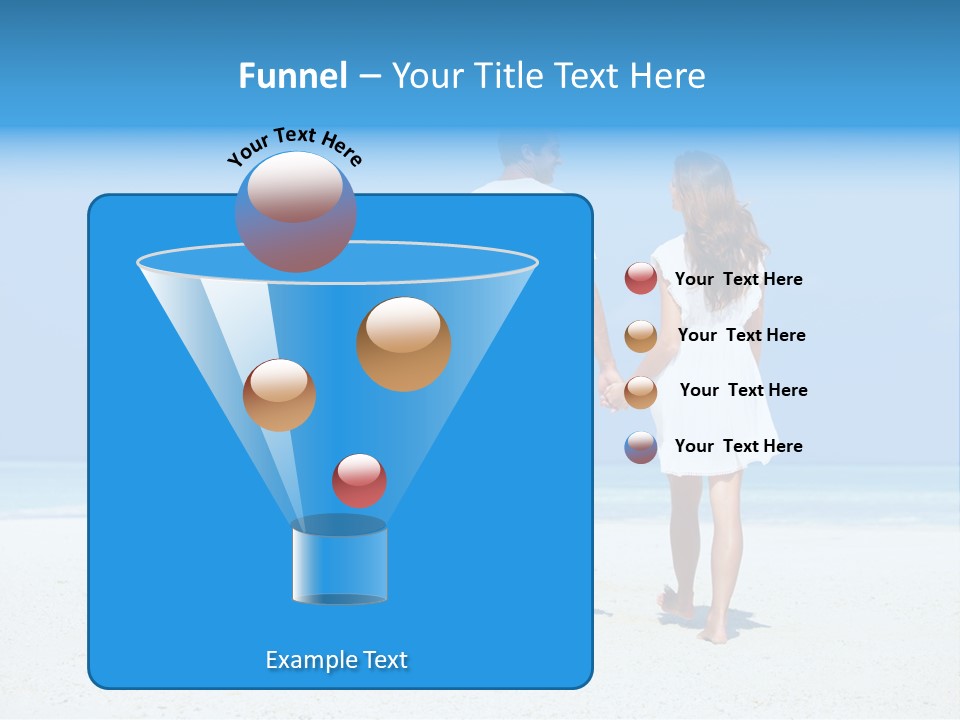 Funnel – Your Title Text Here

Your Text Here

Your Text Here

Your Text Here

Your Text Here

Your Text Here

Example Text